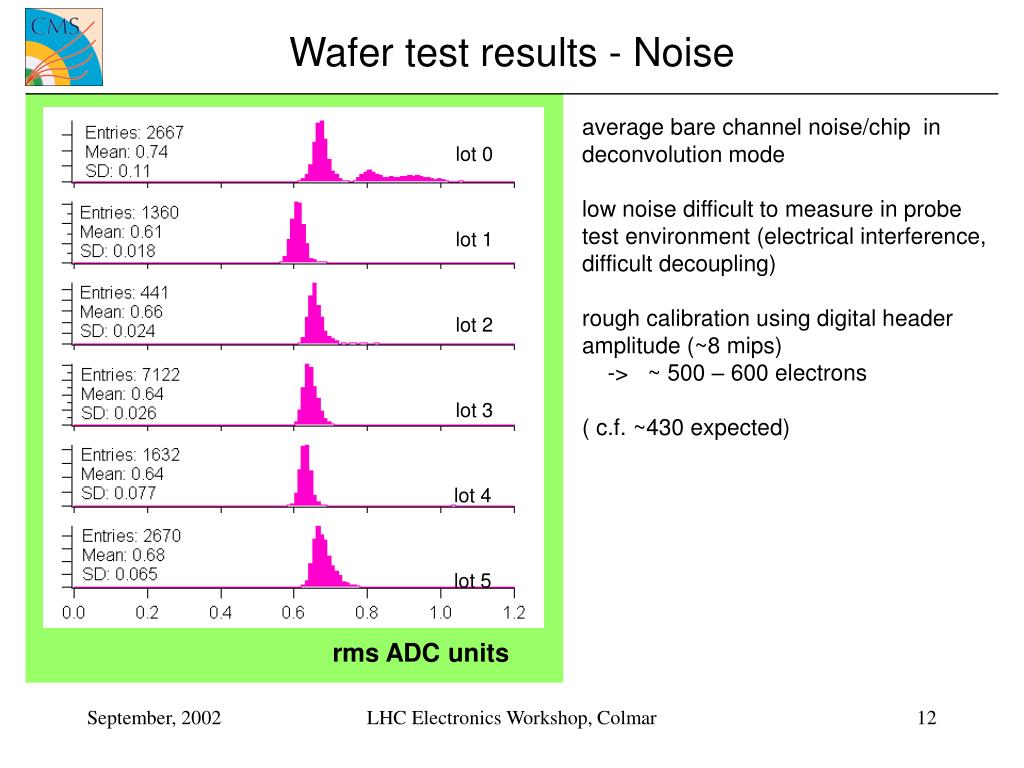 CMS

Wafer test results - Noise

Entries: 2667
Mean: 0.74
SD: 0.11
lot 0

Entries: 1360
Mean: 0.61
SD: 0.018
lot 1

Entries: 441
Mean: 0.66
SD: 0.024
lot 2

Entries: 7122
Mean: 0.64
SD: 0.026
lot 3

Entries: 1632
Mean: 0.64
SD: 0.077
lot 4

Entries: 2670
Mean: 0.68
SD: 0.065
lot 5

0.0 0.2 0.4 0.6 0.8 1.0 1.2

rms ADC units

average bare channel noise/chip in deconvolution mode

low noise difficult to measure in probe test environment (electrical interference, difficult decoupling)

rough calibration using digital header amplitude (~8 mips)
-> ~ 500 – 600 electrons

( c.f. ~430 expected)

September, 2002

LHC Electronics Workshop, Colmar

12